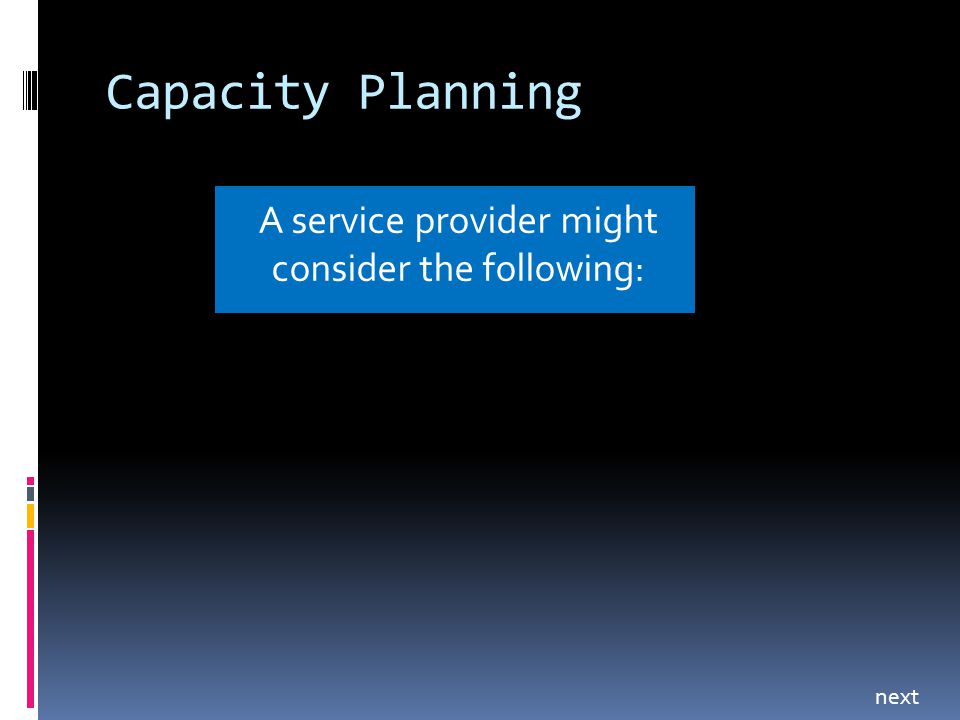 Capacity Planning

A service provider might consider the following:

next